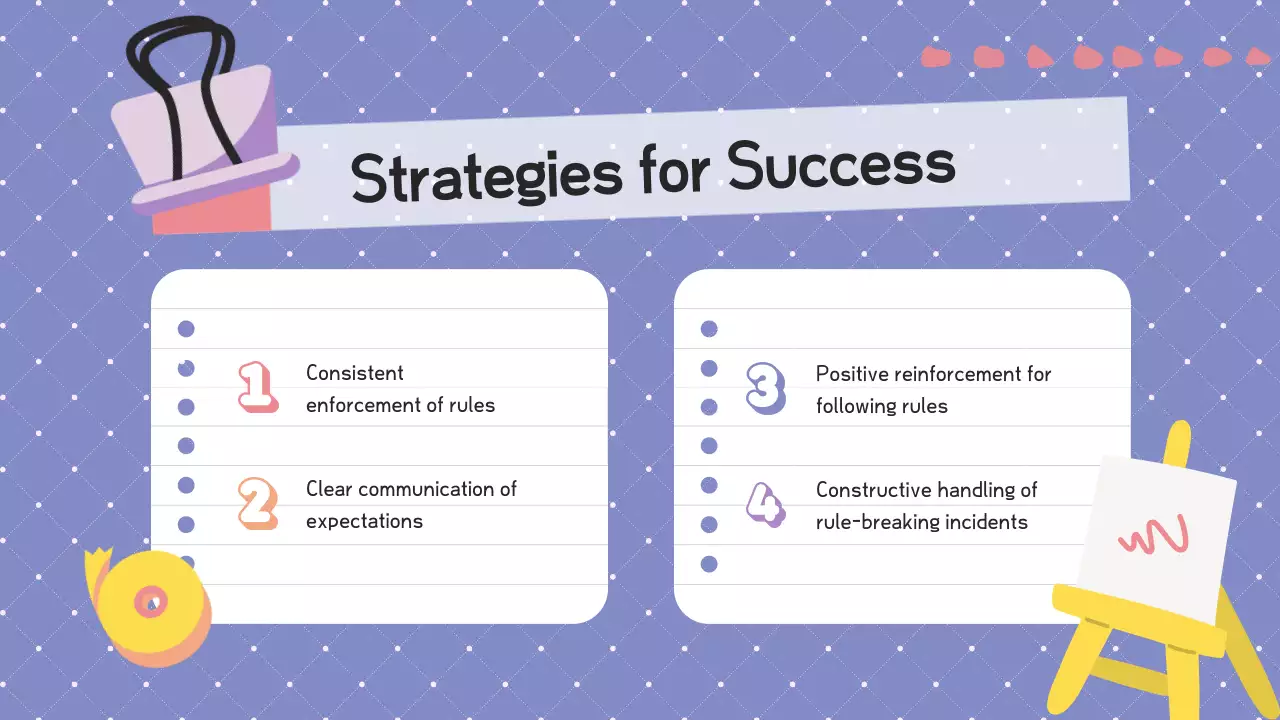 Strategies for Success

1 Consistent enforcement of rules

2 Clear communication of expectations

3 Positive reinforcement for following rules

4 Constructive handling of rule-breaking incidents